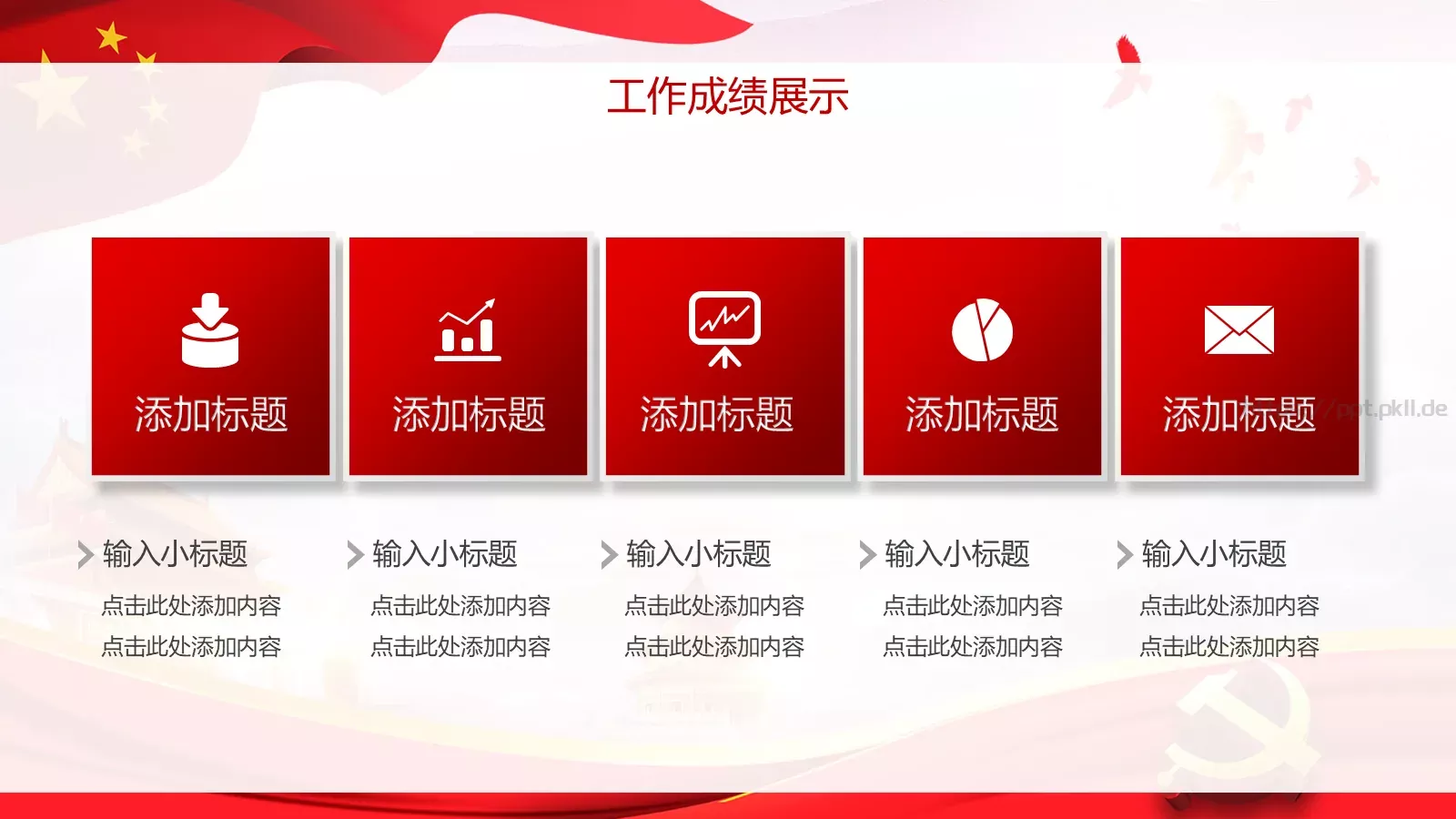 工作成绩展示

添加标题

添加标题

添加标题

添加标题

添加标题

ppt.pkll.de

输入小标题
点击此处添加内容
点击此处添加内容

输入小标题
点击此处添加内容
点击此处添加内容

输入小标题
点击此处添加内容
点击此处添加内容

输入小标题
点击此处添加内容
点击此处添加内容

输入小标题
点击此处添加内容
点击此处添加内容